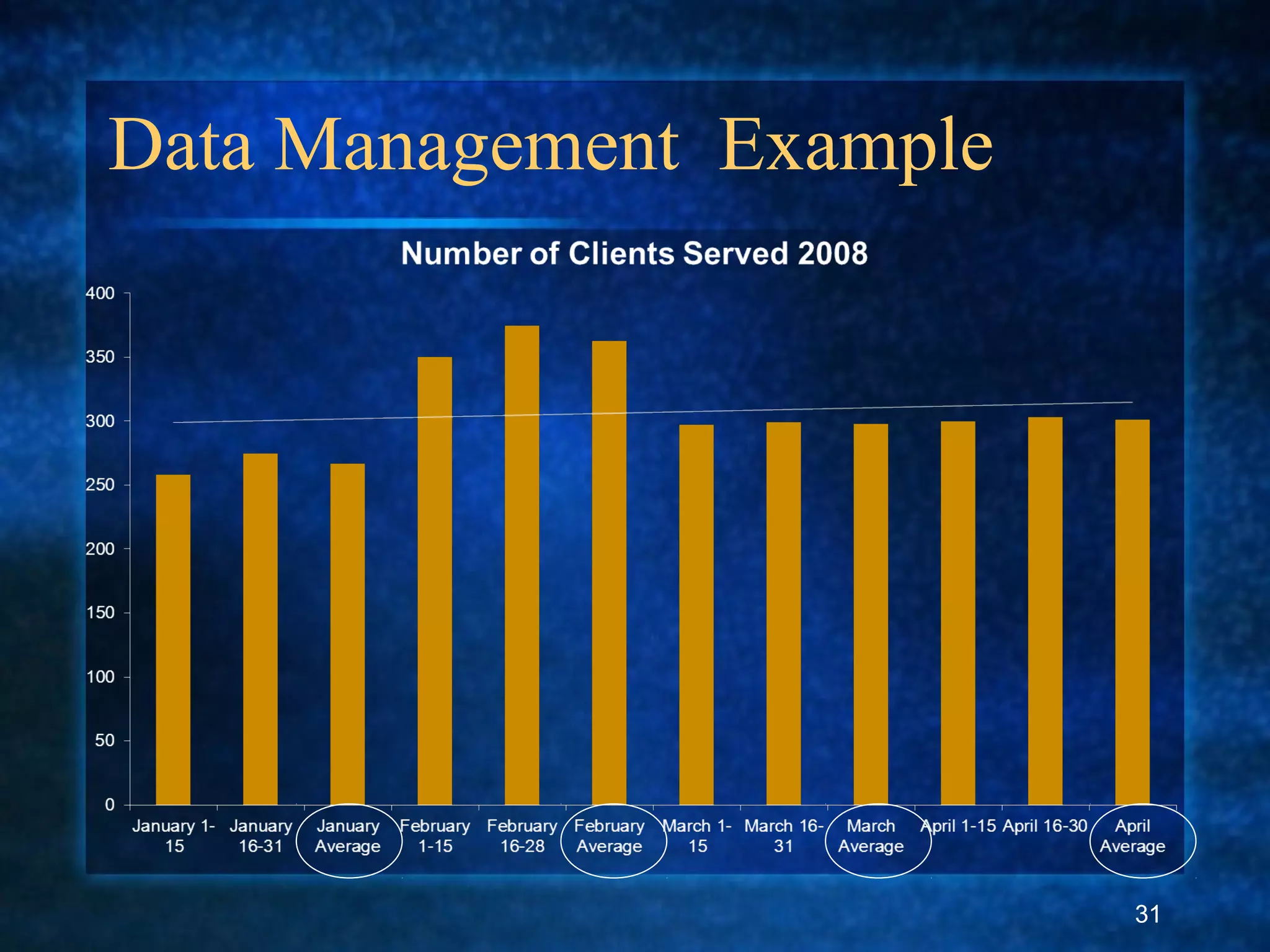 Data Management Example

Number of Clients Served 2008

400
350
300
250
200
150
100
50
0

January 1-15
January 16-31
January Average
February 1-15
February 16-28
February Average
March 1-15
March 16-31
March Average
April 1-15
April 16-30
April Average

31